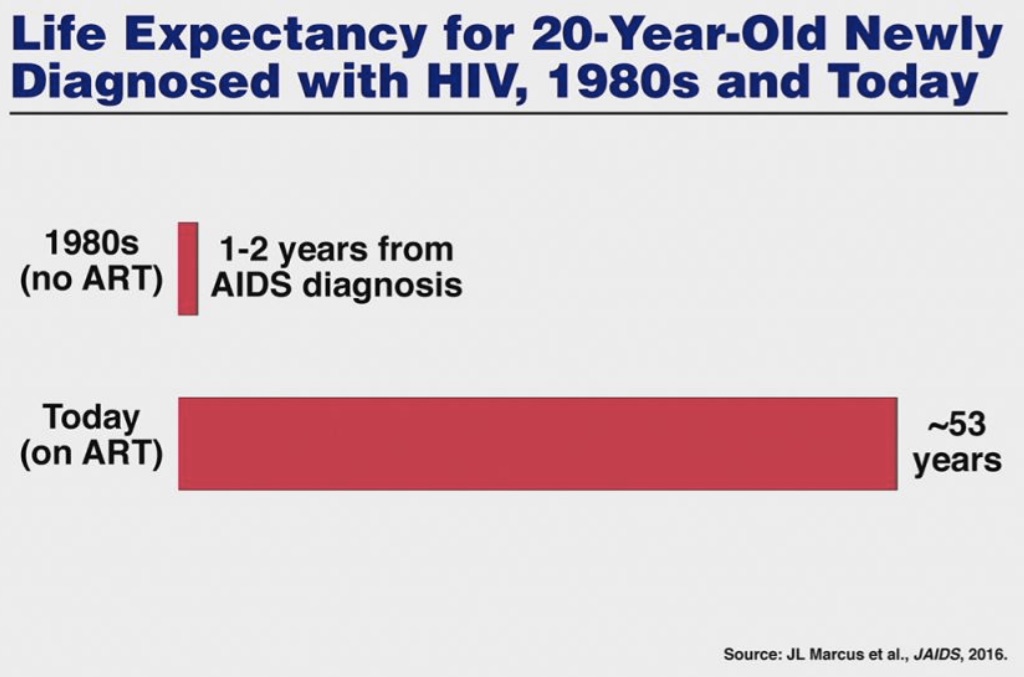 Life Expectancy for 20-Year-Old Newly Diagnosed with HIV, 1980s and Today

1980s (no ART)

1-2 years from AIDS diagnosis

Today (on ART)

~53 years

Source: JL Marcus et al., JAIDS, 2016.